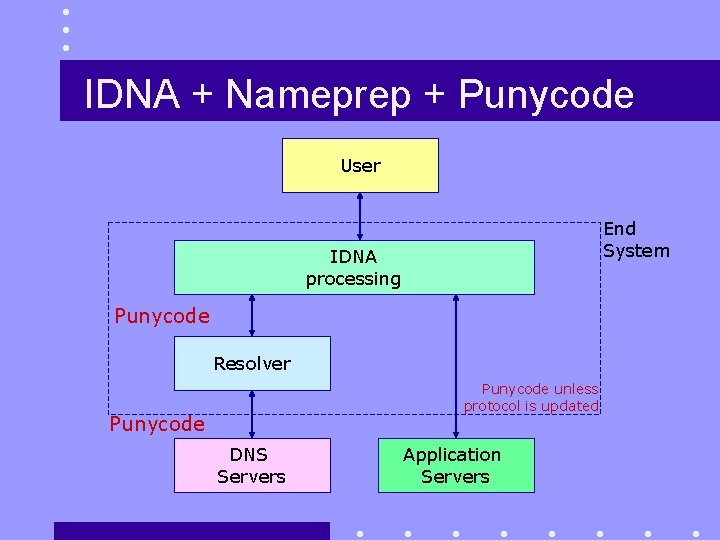 IDNA + Nameprep + Punycode

User

End System

IDNA processing

Punycode

Resolver

Punycode unless protocol is updated

Punycode

DNS Servers

Application Servers